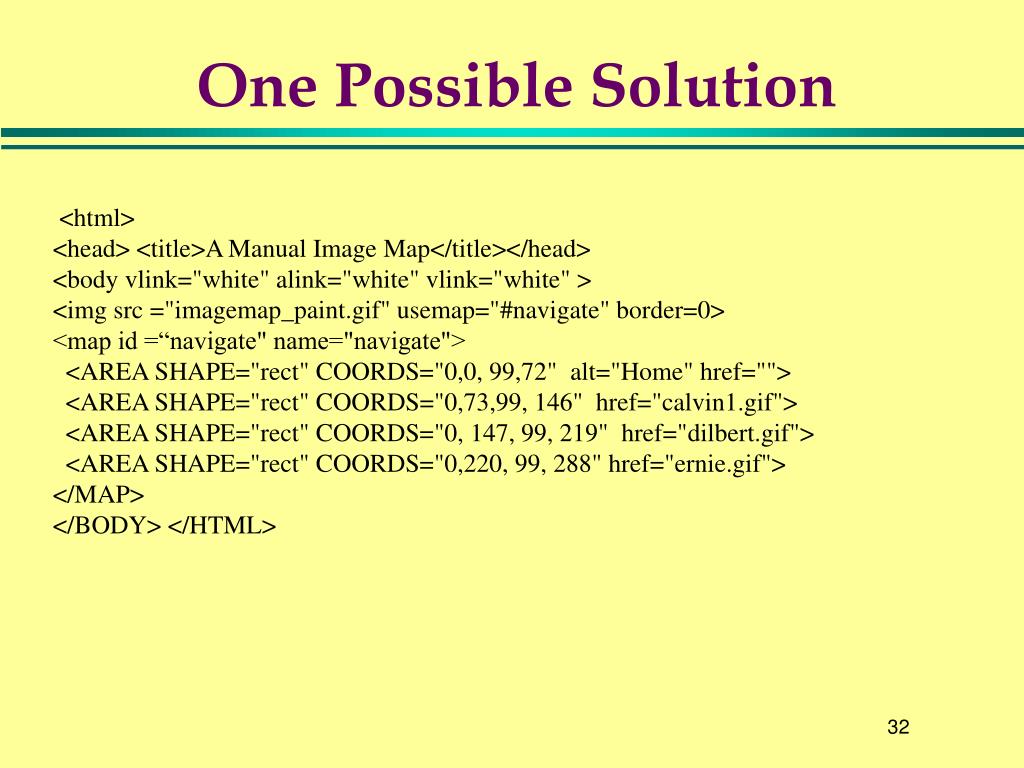 One Possible Solution

<html>
<head> <title>A Manual Image Map</title></head>
<body vlink="white" alink="white" vlink="white" >
<img src ="imagemap_paint.gif" usemap="#navigate" border=0>
<map id =“navigate" name="navigate">
<AREA SHAPE="rect" COORDS="0,0, 99,72" alt="Home" href="">
<AREA SHAPE="rect" COORDS="0,73,99, 146" href="calvin1.gif">
<AREA SHAPE="rect" COORDS="0, 147, 99, 219" href="dilbert.gif">
<AREA SHAPE="rect" COORDS="0,220, 99, 288" href="ernie.gif">
</MAP>
</BODY> </HTML>

32